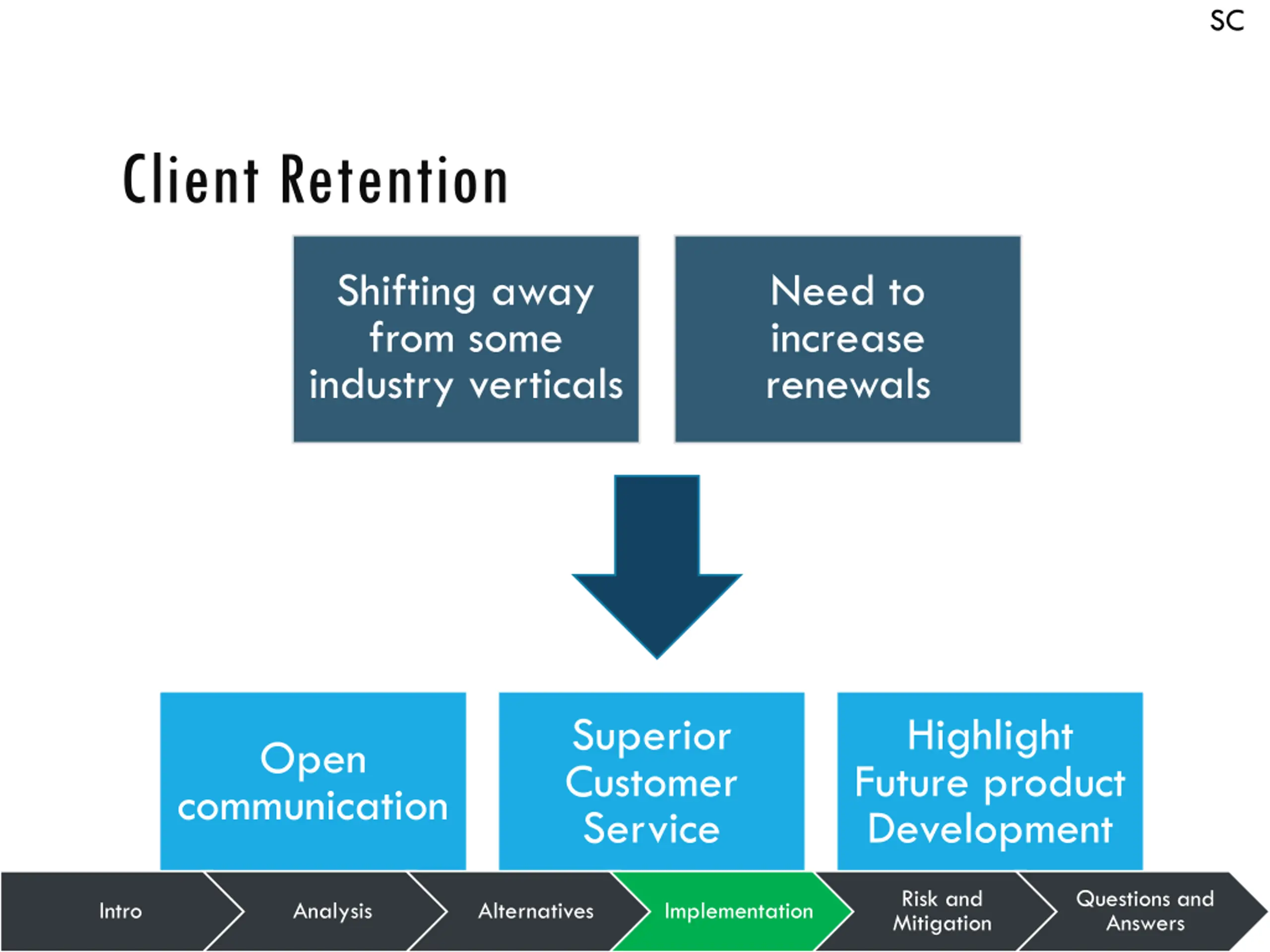 SC

Client Retention

Shifting away from some industry verticals

Need to increase renewals

Open communication

Superior Customer Service

Highlight Future product Development

Intro

Analysis

Alternatives

Implementation

Risk and Mitigation

Questions and Answers